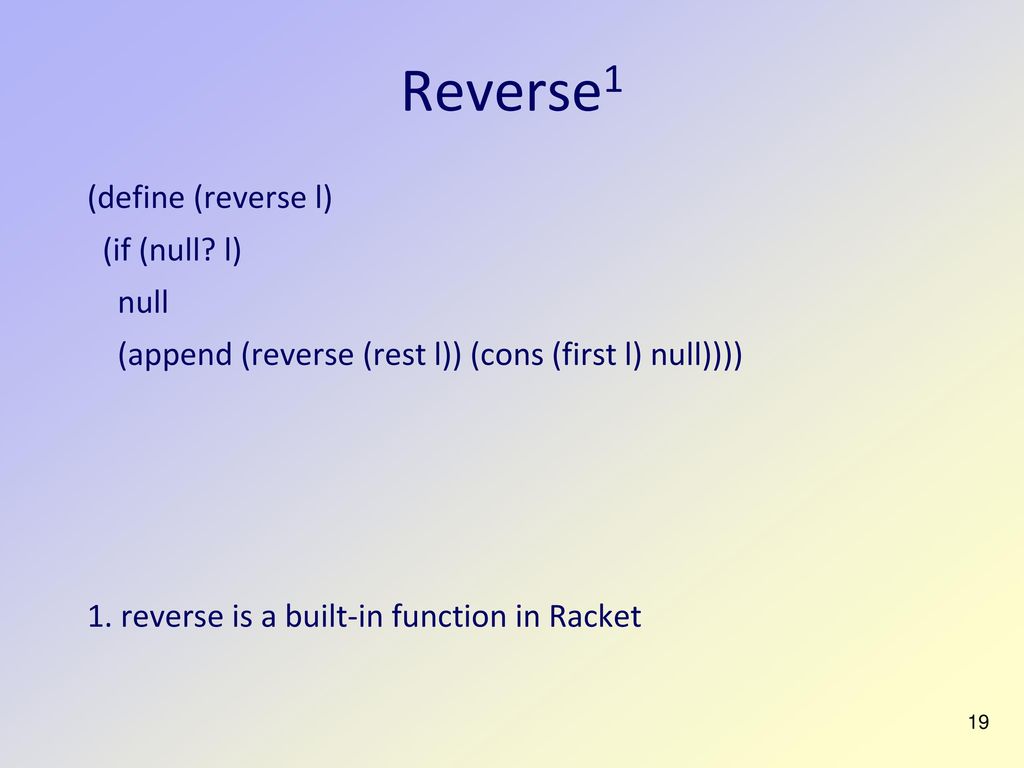 Reverse$^1$

(define (reverse l)
(if (null? l)
null
(append (reverse (rest l)) (cons (first l) null))))

1. reverse is a built-in function in Racket

19